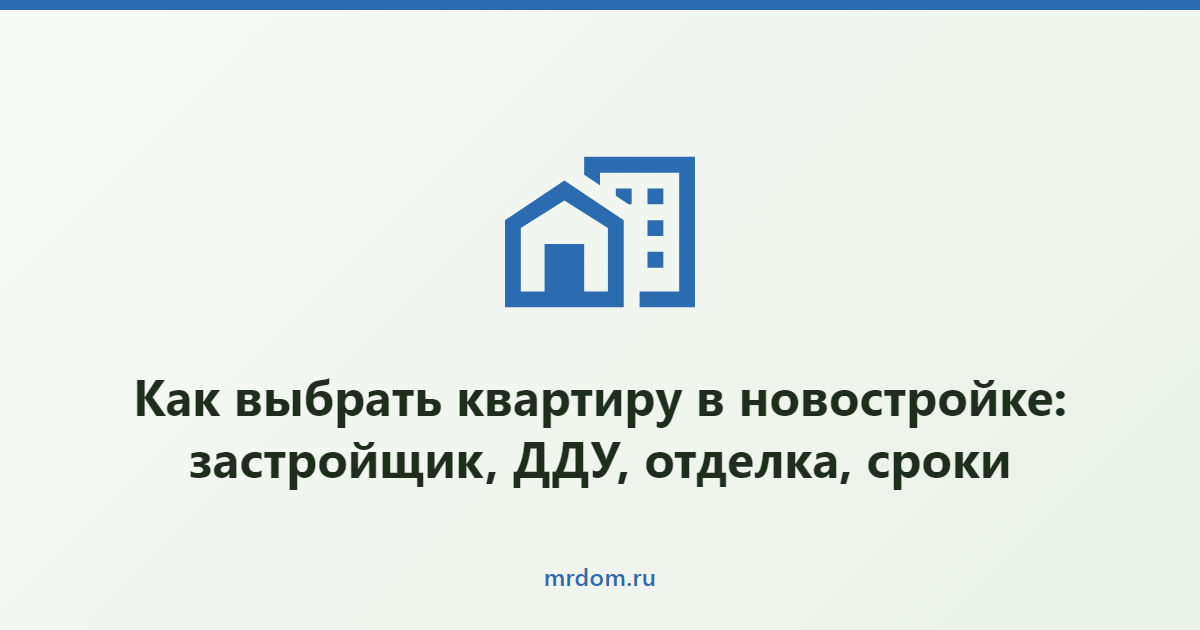 Как выбрать квартиру в новостройке: застройщик, ДДУ, отделка, сроки

mrdom.ru